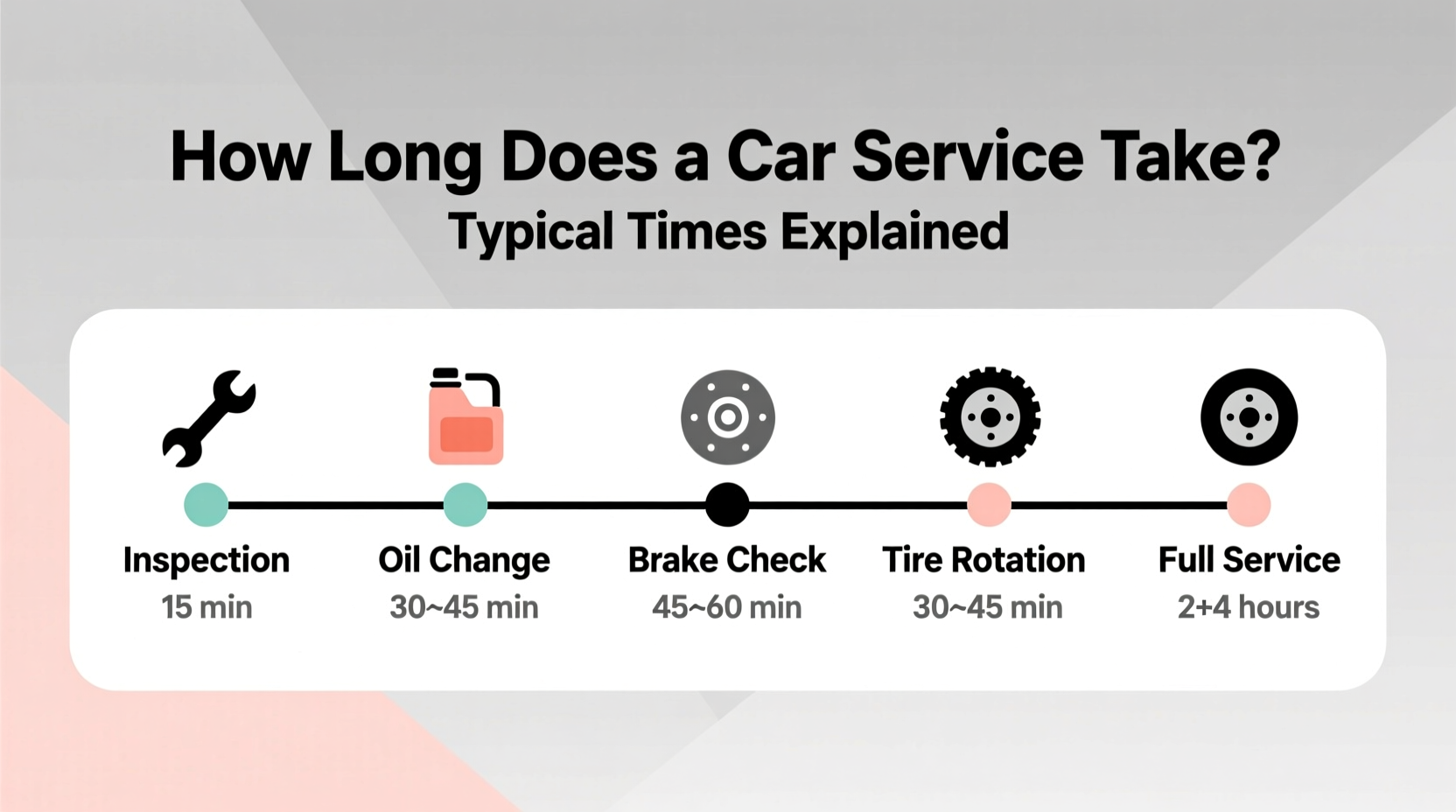 How Long Does a Car Service Take?
Typical Times Explained

Inspection
15 min

Oil Change
30~45 min

Brake Check
45~60 min

Tire Rotation
30~45 min

Full Service
2+4 hours